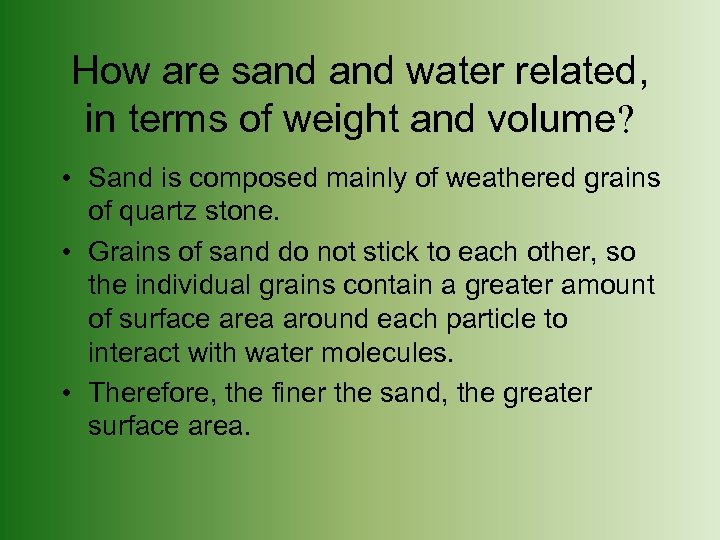 How are sand and water related, in terms of weight and volume?

• Sand is composed mainly of weathered grains of quartz stone.

• Grains of sand do not stick to each other, so the individual grains contain a greater amount of surface area around each particle to interact with water molecules.

• Therefore, the finer the sand, the greater surface area.